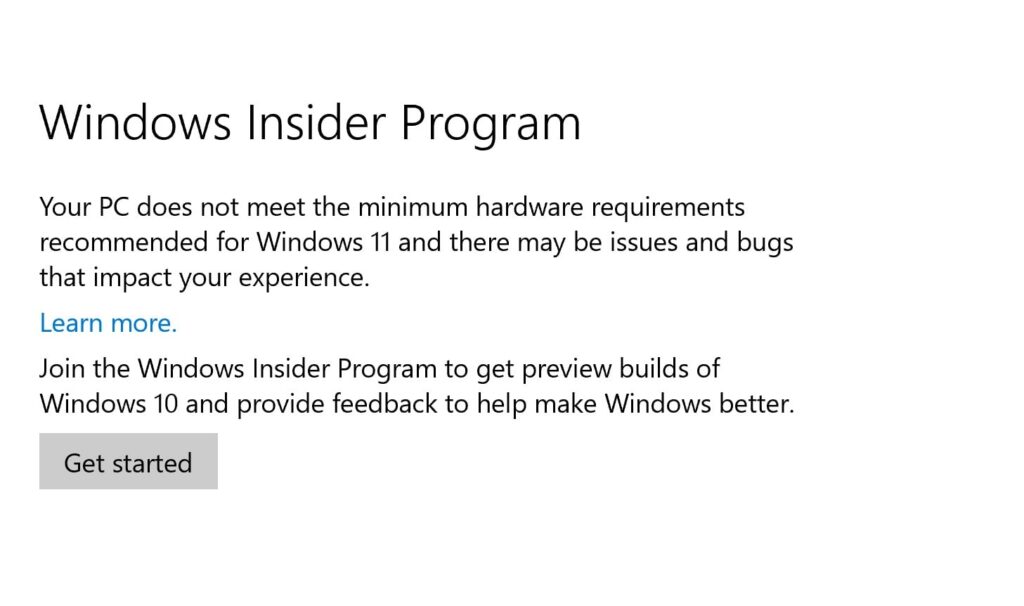 Windows Insider Program

Your PC does not meet the minimum hardware requirements recommended for Windows 11 and there may be issues and bugs that impact your experience.

Learn more.

Join the Windows Insider Program to get preview builds of Windows 10 and provide feedback to help make Windows better.

Get started